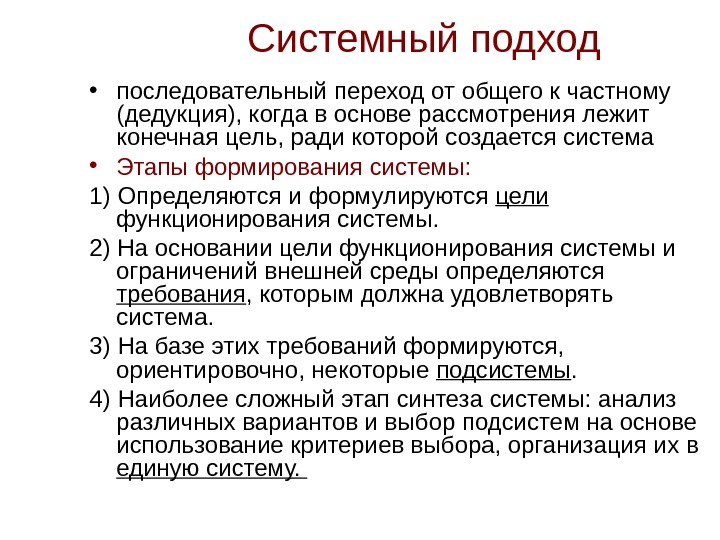 Системный подход

• последовательный переход от общего к частному (дедукция), когда в основе рассмотрения лежит конечная цель, ради которой создается система

• Этапы формирования системы:

1) Определяются и формулируются цели функционирования системы.

2) На основании цели функционирования системы и ограничений внешней среды определяются требования, которым должна удовлетворять система.

3) На базе этих требований формируются, ориентировочно, некоторые подсистемы.

4) Наиболее сложный этап синтеза системы: анализ различных вариантов и выбор подсистем на основе использование критериев выбора, организация их в единую систему.